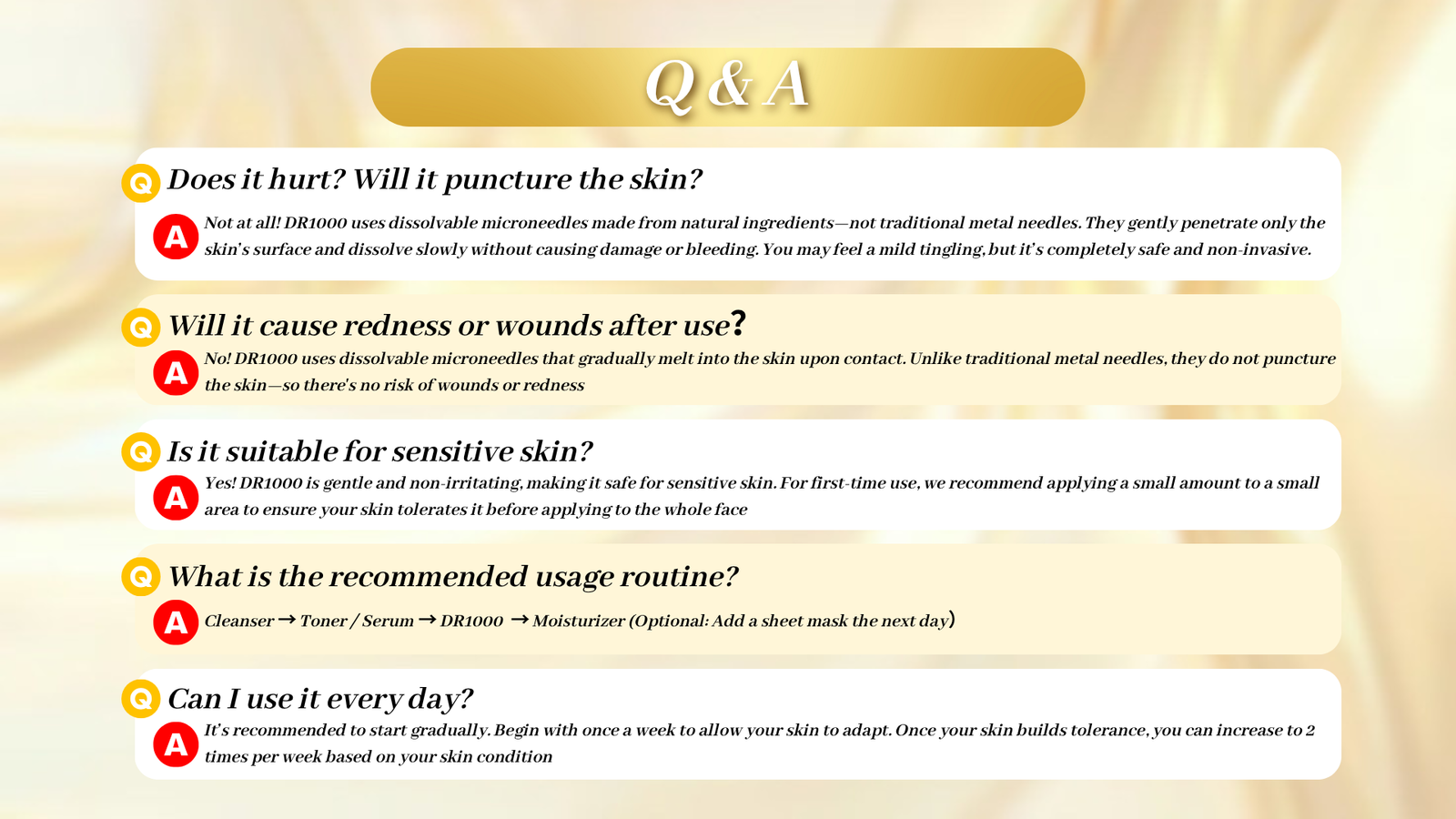 Q & A

Q Does it hurt? Will it puncture the skin?

A Not at all! DR1000 uses dissolvable microneedles made from natural ingredients—not traditional metal needles. They gently penetrate only the skin's surface and dissolve slowly without causing damage or bleeding. You may feel a mild tingling, but it's completely safe and non-invasive.

Q Will it cause redness or wounds after use?

A No! DR1000 uses dissolvable microneedles that gradually melt into the skin upon contact. Unlike traditional metal needles, they do not puncture the skin—so there's no risk of wounds or redness

Q Is it suitable for sensitive skin?

A Yes! DR1000 is gentle and non-irritating, making it safe for sensitive skin. For first-time use, we recommend applying a small amount to a small area to ensure your skin tolerates it before applying to the whole face

Q What is the recommended usage routine?

A Cleanser → Toner / Serum → DR1000 → Moisturizer (Optional: Add a sheet mask the next day)

Q Can I use it every day?

A It's recommended to start gradually. Begin with once a week to allow your skin to adapt. Once your skin builds tolerance, you can increase to 2 times per week based on your skin condition